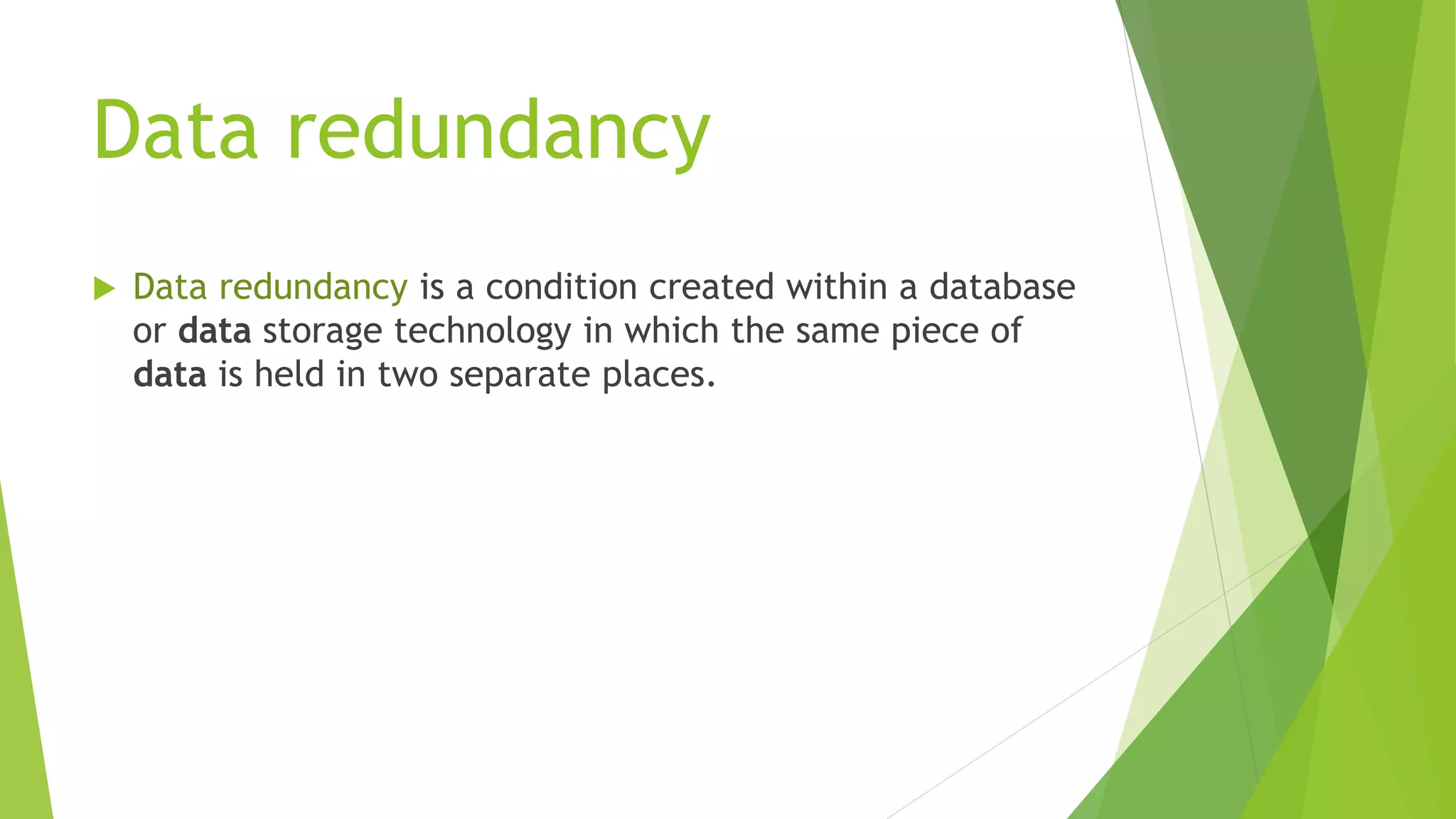 Data redundancy

Data redundancy is a condition created within a database or data storage technology in which the same piece of data is held in two separate places.